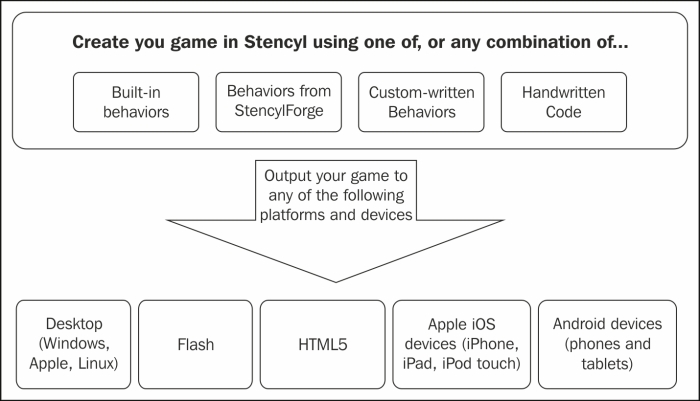 Create you game in Stencyl using one of, or any combination of...

Built-in behaviors

Behaviors from StencylForge

Custom-written Behaviors

Handwritten Code

Output your game to any of the following platforms and devices

Desktop (Windows, Apple, Linux)

Flash

HTML5

Apple iOS devices (iPhone, iPad, iPod touch)

Android devices (phones and tablets)